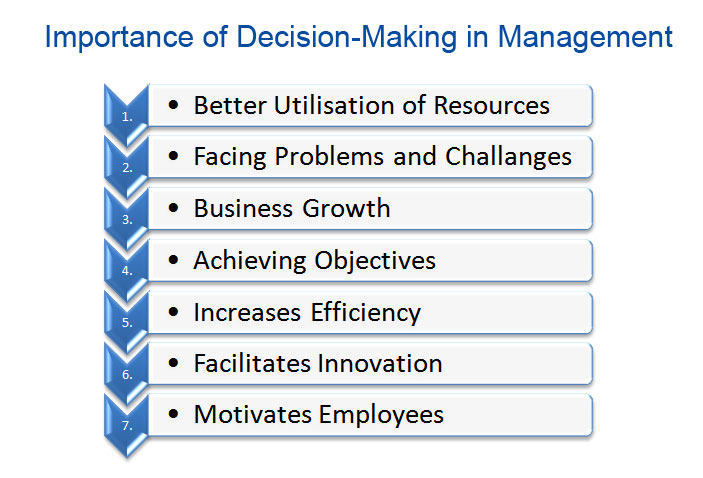 Importance of Decision-Making in Management

1. • Better Utilisation of Resources

2. • Facing Problems and Challanges

3. • Business Growth

4. • Achieving Objectives

5. • Increases Efficiency

6. • Facilitates Innovation

7. • Motivates Employees